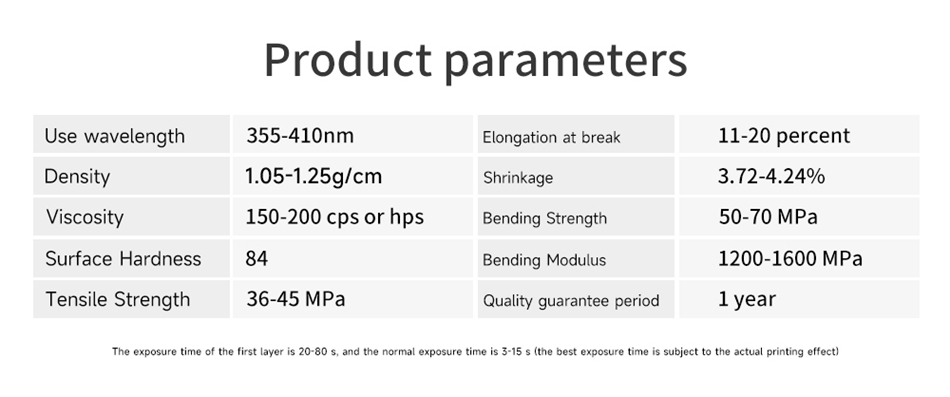 Product parameters

| Use wavelength | 355-410nm | Elongation at break | 11-20 percent |
|---|---|---|---|
| Density | 1.05-1.25g/cm | Shrinkage | 3.72-4.24% |
| Viscosity | 150-200 cps or hps | Bending Strength | 50-70 MPa |
| Surface Hardness | 84 | Bending Modulus | 1200-1600 MPa |
| Tensile Strength | 36-45 MPa | Quality guarantee period | 1 year |

The exposure time of the first layer is 20-80 s, and the normal exposure time is 3-15 s (the best exposure time is subject to the actual printing effect)